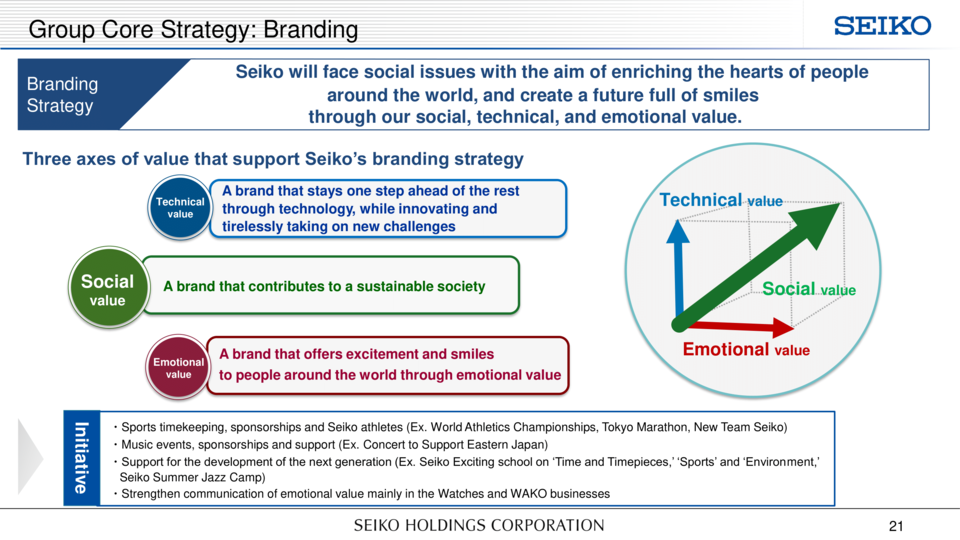 Group Core Strategy: Branding

SEIKO

Branding Strategy

Seiko will face social issues with the aim of enriching the hearts of people around the world, and create a future full of smiles through our social, technical, and emotional value.

Three axes of value that support Seiko's branding strategy

Technical value

A brand that stays one step ahead of the rest through technology, while innovating and tirelessly taking on new challenges

Social value

A brand that contributes to a sustainable society

Emotional value

A brand that offers excitement and smiles to people around the world through emotional value

Technical value

Social value

Emotional value

Initiative

・Sports timekeeping, sponsorships and Seiko athletes (Ex. World Athletics Championships, Tokyo Marathon, New Team Seiko)
・Music events, sponsorships and support (Ex. Concert to Support Eastern Japan)
・Support for the development of the next generation (Ex. Seiko Exciting school on 'Time and Timepieces,' 'Sports' and 'Environment,' Seiko Summer Jazz Camp)
・Strengthen communication of emotional value mainly in the Watches and WAKO businesses

SEIKO HOLDINGS CORPORATION

21